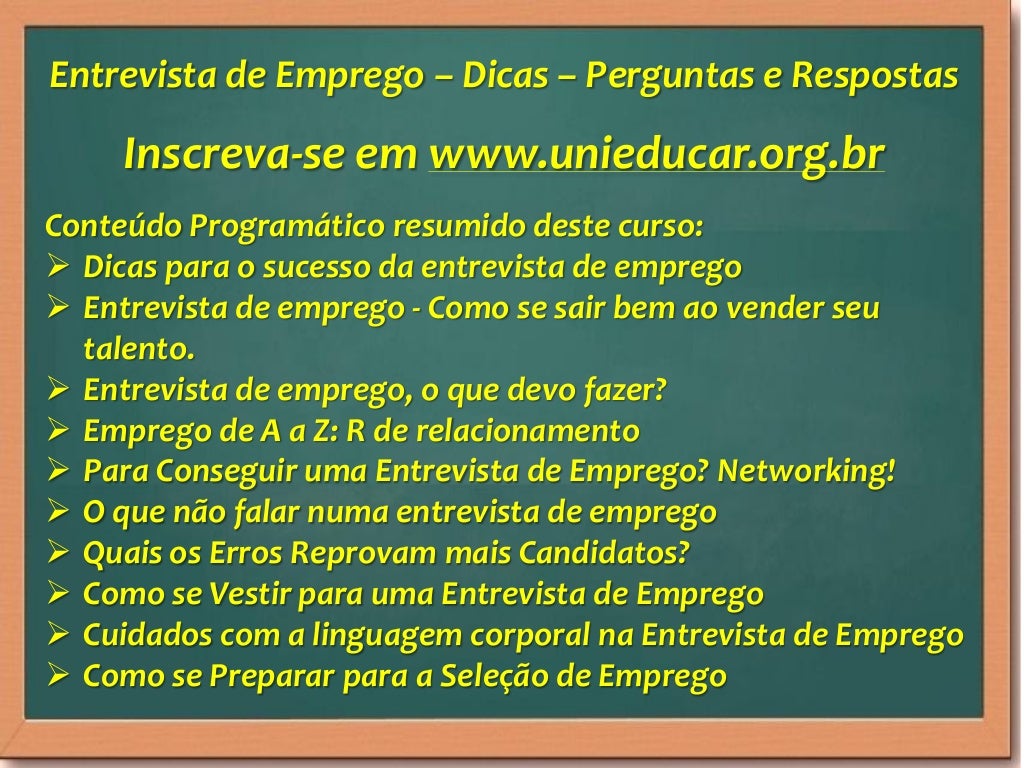 Entrevista de Emprego – Dicas – Perguntas e Respostas

Inscreva-se em www.unieducar.org.br

Conteúdo Programático resumido deste curso:
➢ Dicas para o sucesso da entrevista de emprego
➢ Entrevista de emprego - Como se sair bem ao vender seu talento.
➢ Entrevista de emprego, o que devo fazer?
➢ Emprego de A a Z: R de relacionamento
➢ Para Conseguir uma Entrevista de Emprego? Networking!
➢ O que não falar numa entrevista de emprego
➢ Quais os Erros Reprovam mais Candidatos?
➢ Como se Vestir para uma Entrevista de Emprego
➢ Cuidados com a linguagem corporal na Entrevista de Emprego
➢ Como se Preparar para a Seleção de Emprego